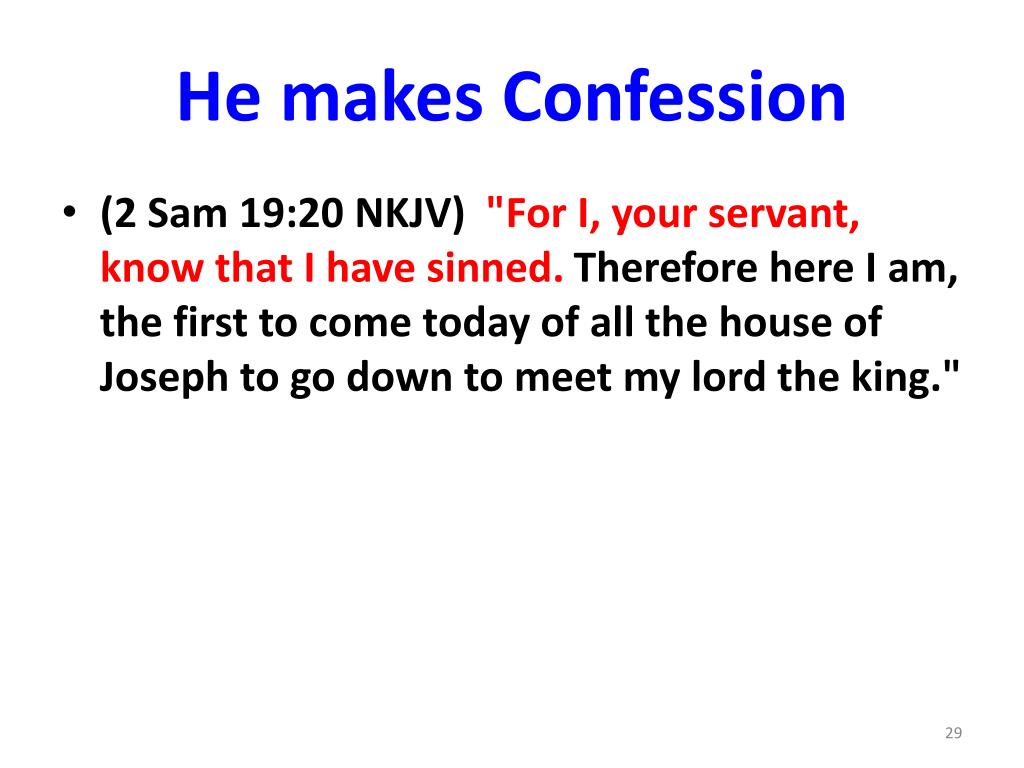 He makes Confession

• (2 Sam 19:20 NKJV) "For I, your servant, know that I have sinned. Therefore here I am, the first to come today of all the house of Joseph to go down to meet my lord the king."

29